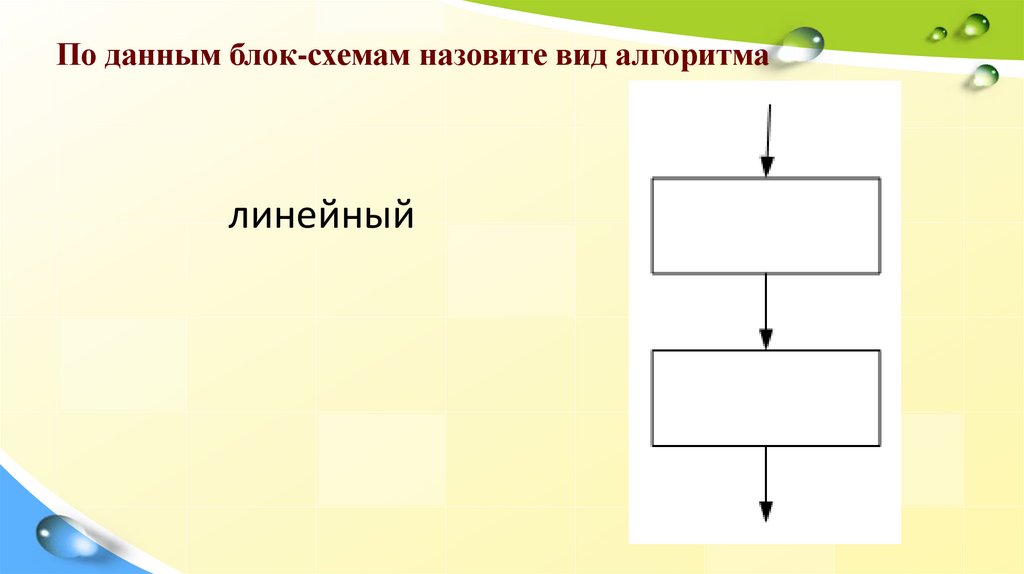 По данным блок-схемам назовите вид алгоритма

линейный